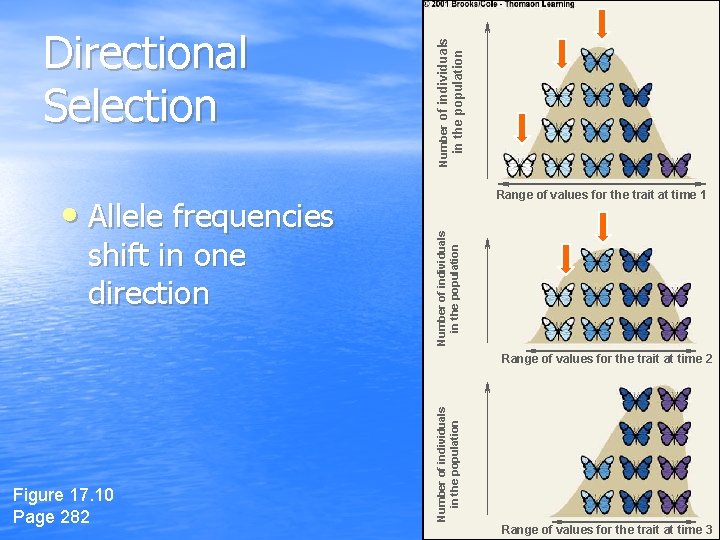 Directional Selection

• Allele frequencies shift in one direction

Figure 17.10
Page 282

© 2001 Brooks/Cole - Thomson Learning

Number of individuals in the population

Range of values for the trait at time 1

Number of individuals in the population

Range of values for the trait at time 2

Number of individuals in the population

Range of values for the trait at time 3